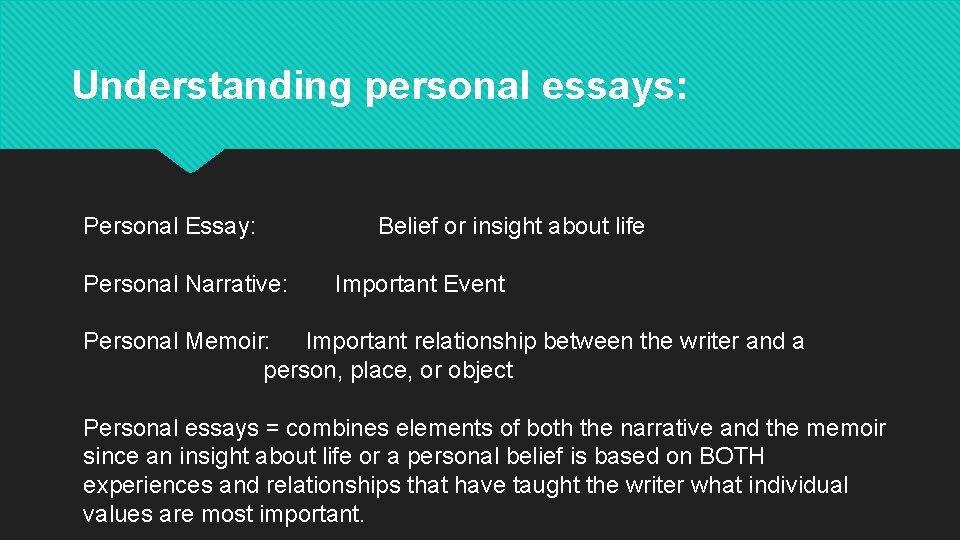 Understanding personal essays:

Personal Essay: Belief or insight about life

Personal Narrative: Important Event

Personal Memoir: Important relationship between the writer and a person, place, or object

Personal essays = combines elements of both the narrative and the memoir since an insight about life or a personal belief is based on BOTH experiences and relationships that have taught the writer what individual values are most important.